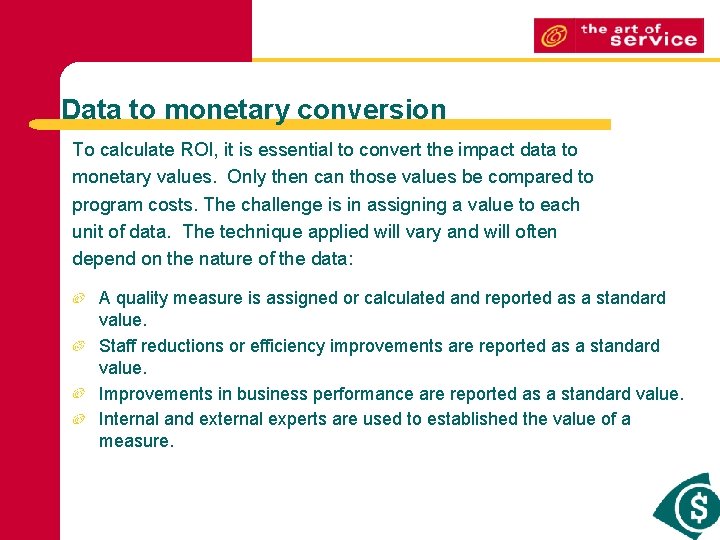 the art of service

Data to monetary conversion

To calculate ROI, it is essential to convert the impact data to monetary values. Only then can those values be compared to program costs. The challenge is in assigning a value to each unit of data. The technique applied will vary and will often depend on the nature of the data:

A quality measure is assigned or calculated and reported as a standard value.

Staff reductions or efficiency improvements are reported as a standard value.

Improvements in business performance are reported as a standard value.

Internal and external experts are used to established the value of a measure.

$